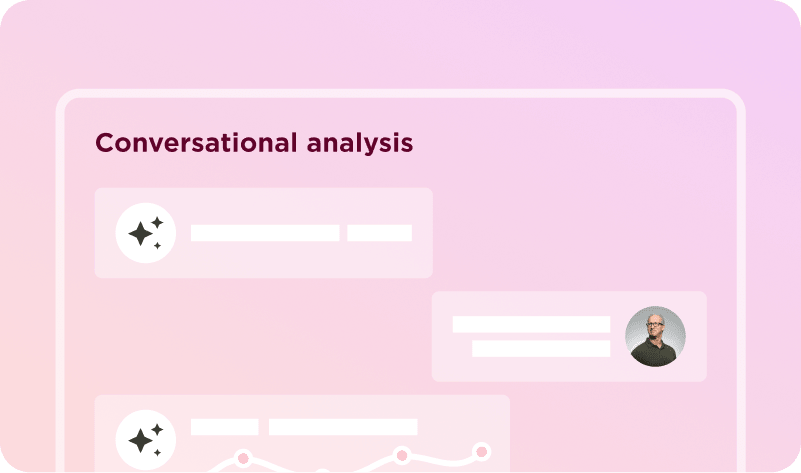 Conversational analysis